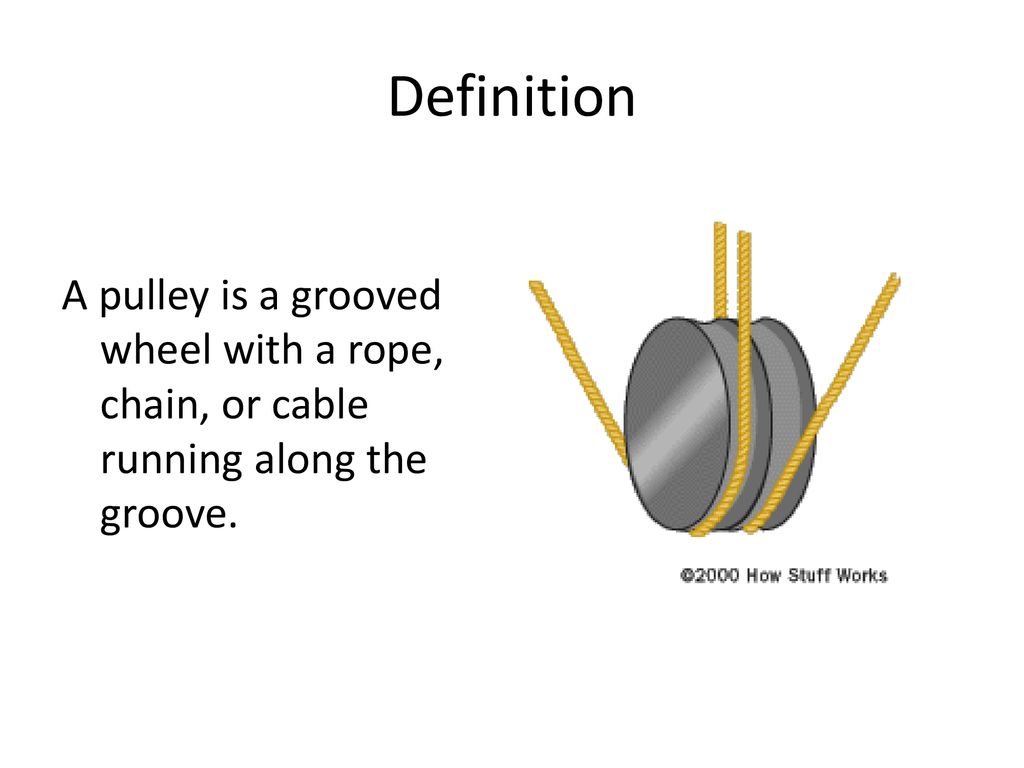 Definition

A pulley is a grooved wheel with a rope, chain, or cable running along the groove.

©2000 How Stuff Works